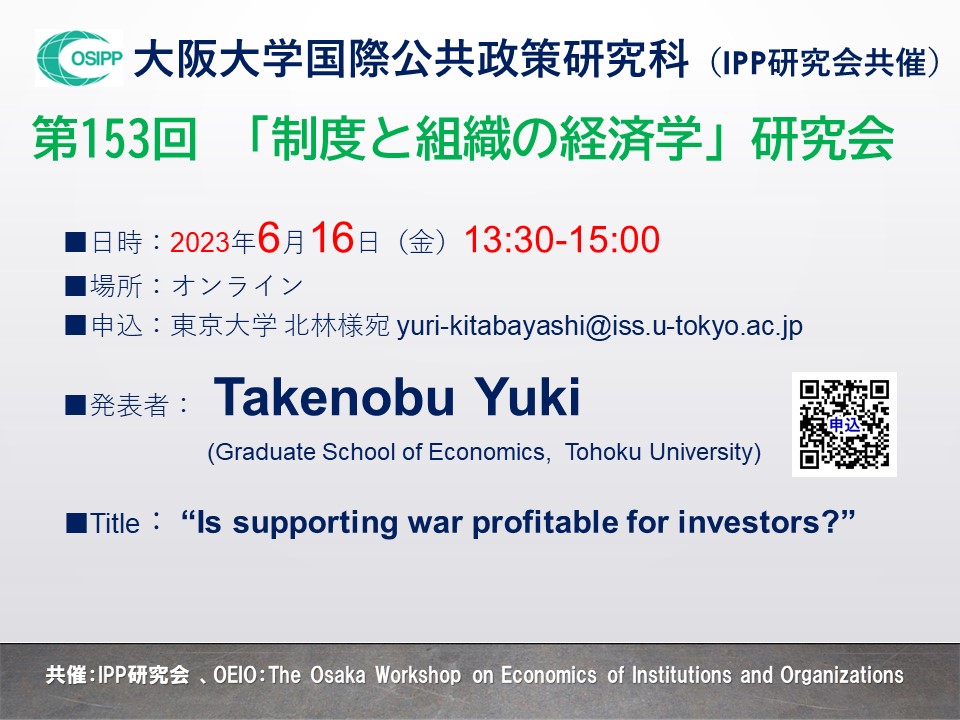 OSIPP 大阪大学国際公共政策研究科（IPP研究会共催）

第153回 「制度と組織の経済学」研究会

■日時：2023年6月16日（金）13:30-15:00

■場所：オンライン

■申込：東京大学 北林様宛 yuri-kitabayashi@iss.u-tokyo.ac.jp

■発表者： Takenobu Yuki

(Graduate School of Economics, Tohoku University)

申込

■Title： “Is supporting war profitable for investors?”

共催：IPP研究会 、OEIO：The Osaka Workshop on Economics of Institutions and Organizations